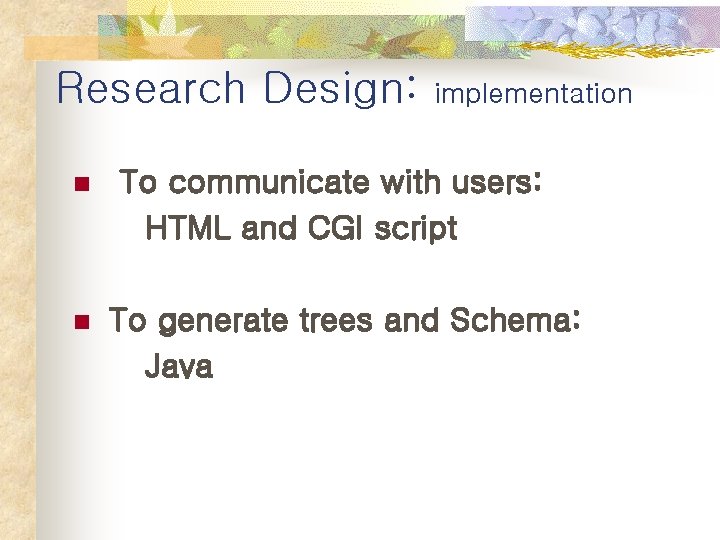 Research Design: implementation

To communicate with users:
HTML and CGI script

To generate trees and Schema:
Java